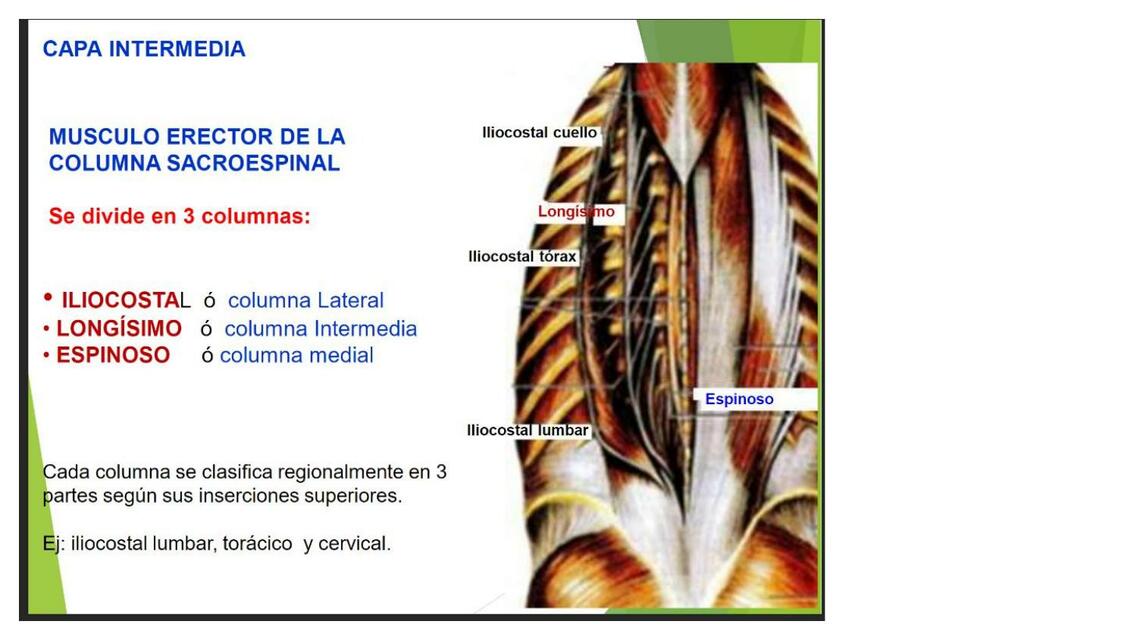 CAPA INTERMEDIA

MUSCULO ERECTOR DE LA COLUMNA SACROESPINAL

Se divide en 3 columnas:

• ILIOCOSTAL ó columna Lateral
• LONGÍSIMO ó columna Intermedia
• ESPINOSO ó columna medial

Cada columna se clasifica regionalmente en 3 partes según sus inserciones superiores.

Ej: iliocostal lumbar, torácico y cervical.

Iliocostal cuello

Longísimo

Iliocostal tórax

Espinoso

Iliocostal lumbar